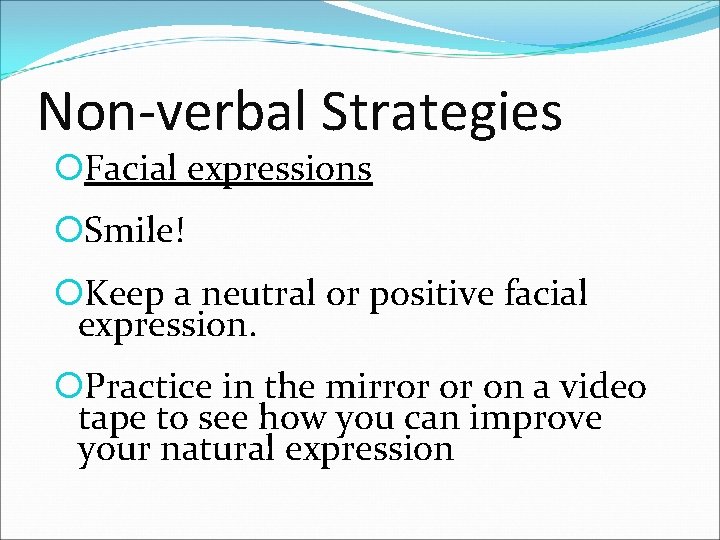 Non-verbal Strategies

Facial expressions

Smile!

Keep a neutral or positive facial expression.

Practice in the mirror or on a video tape to see how you can improve your natural expression